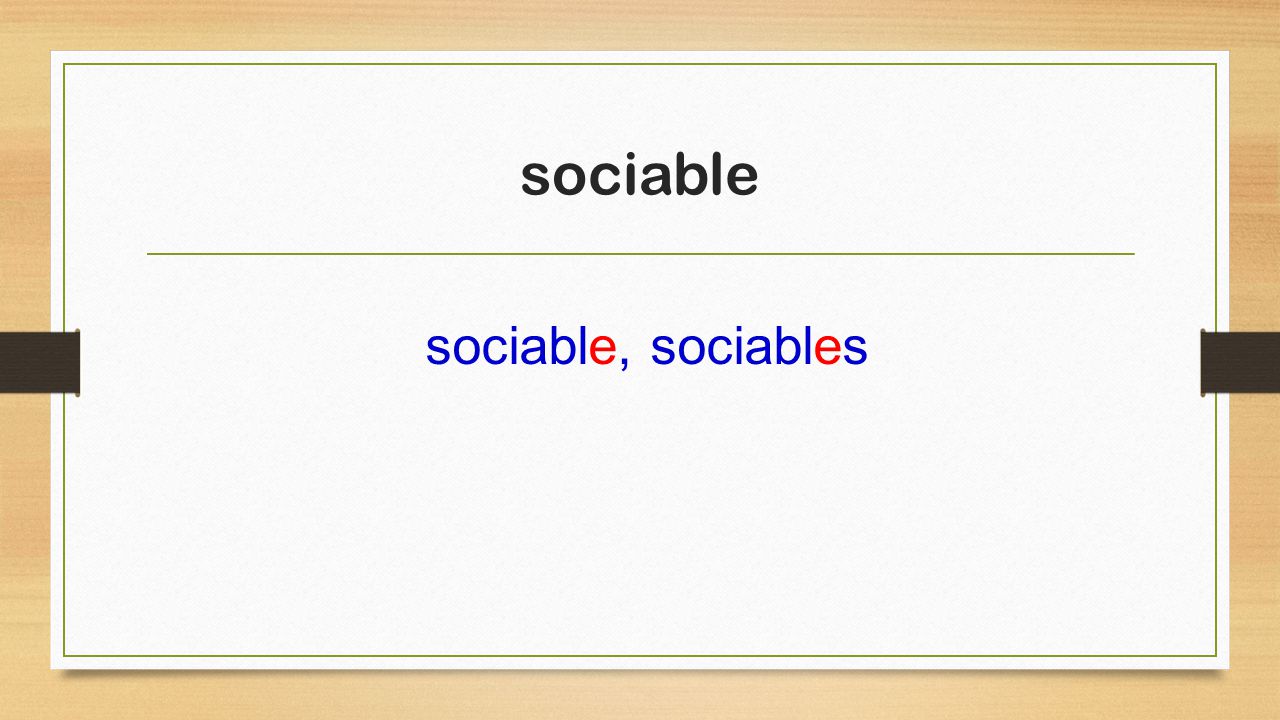 sociable

sociable, sociables